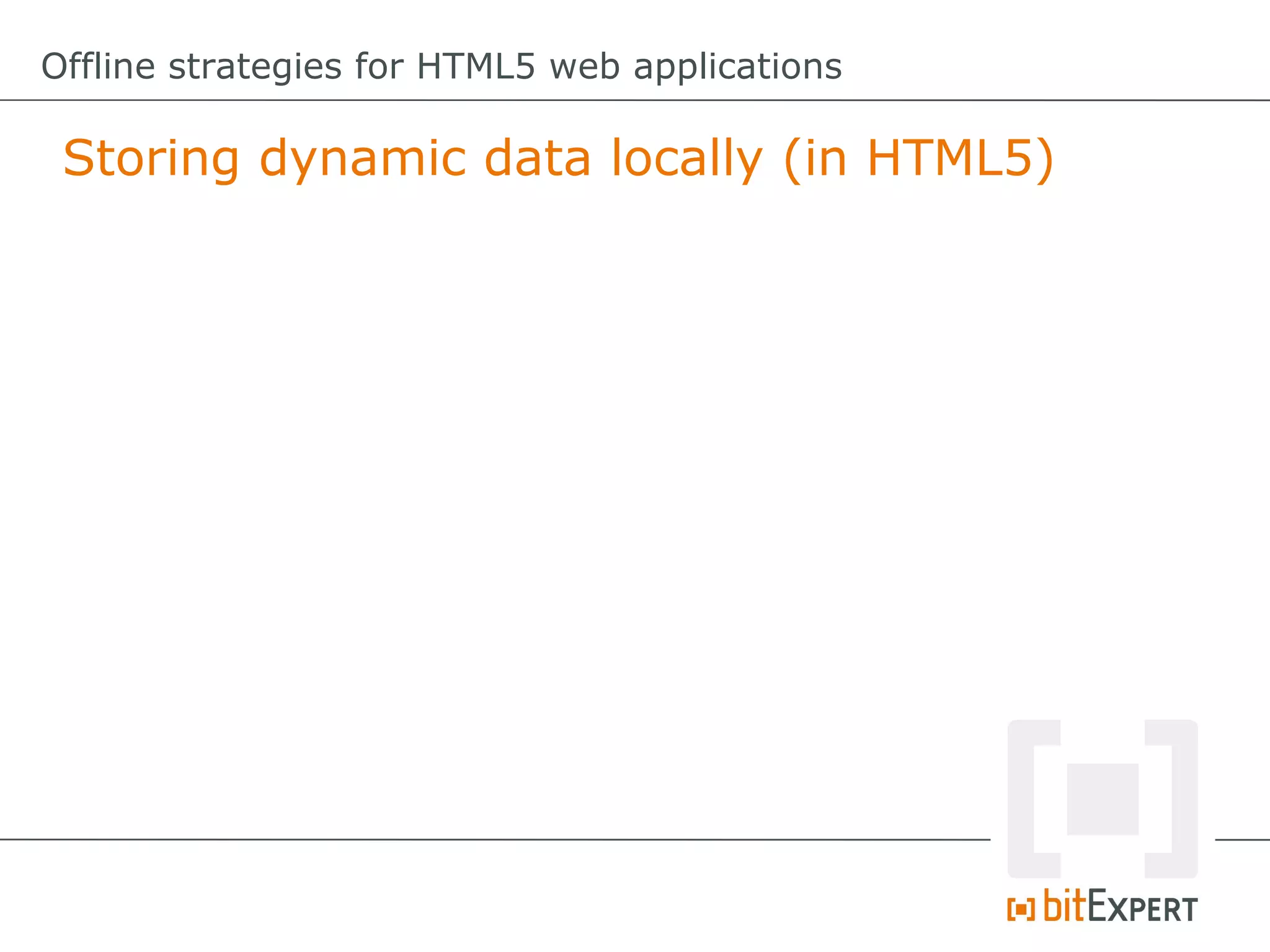 Offline strategies for HTML5 web applications

Storing dynamic data locally (in HTML5)

bitEXPERT